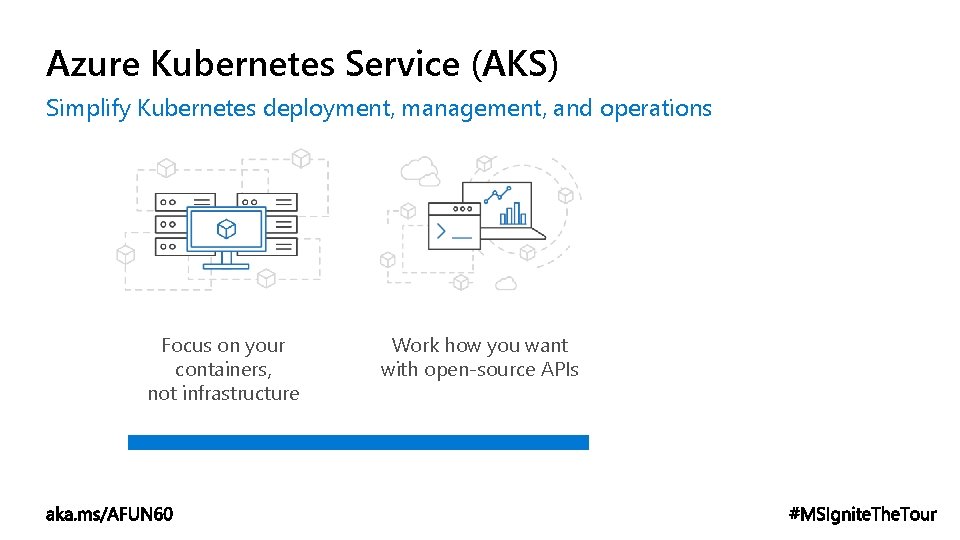 Azure Kubernetes Service (AKS)

Simplify Kubernetes deployment, management, and operations

Focus on your containers, not infrastructure

Work how you want with open-source APIs

aka.ms/AFUN60

#MSIgniteTheTour